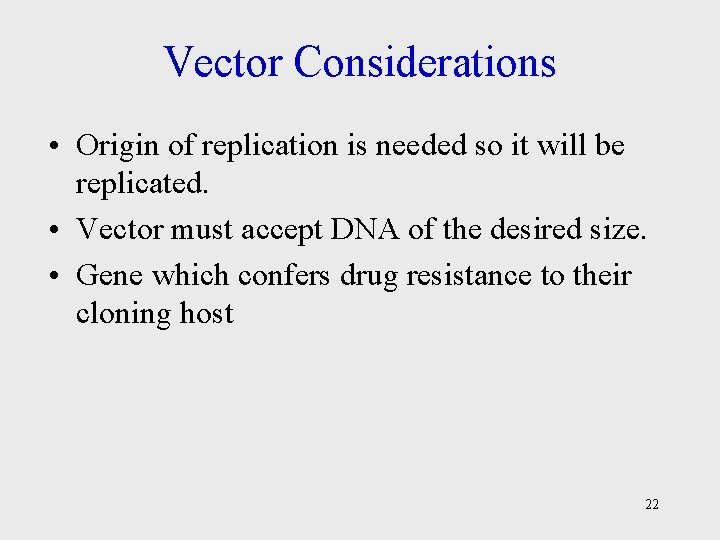 Vector Considerations

• Origin of replication is needed so it will be replicated.

• Vector must accept DNA of the desired size.

• Gene which confers drug resistance to their cloning host

22